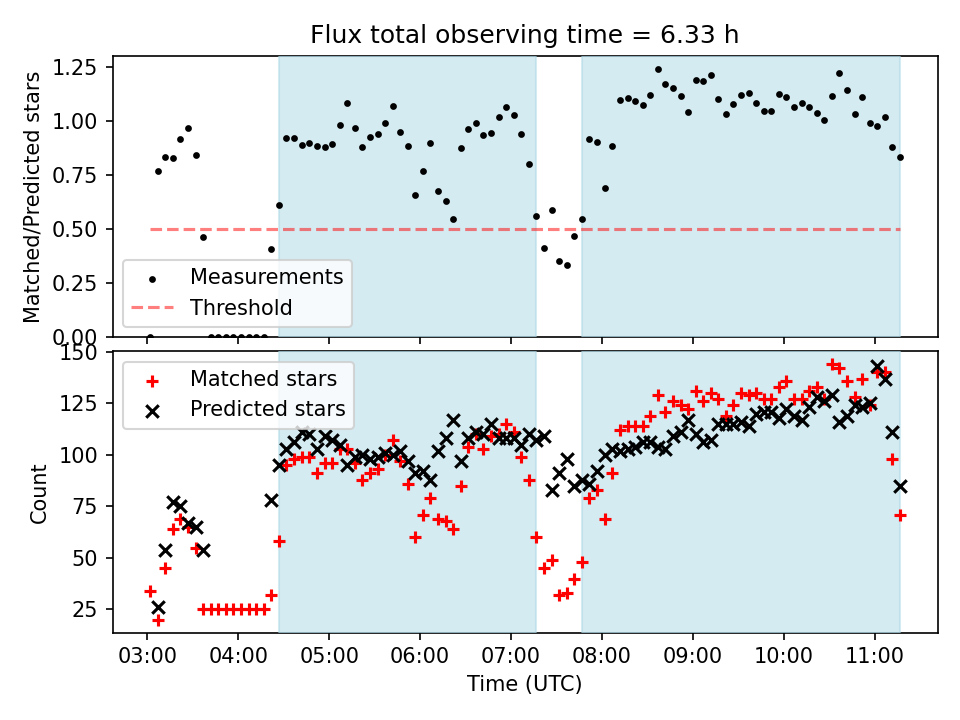 Flux total observing time = 6.33 h

Matched/Predicted stars

1.25
1.00
0.75
0.50
0.25
0.00

Measurements
Threshold

Count

150
125
100
75
50
25

Matched stars
Predicted stars

03:00 04:00 05:00 06:00 07:00 08:00 09:00 10:00 11:00

Time (UTC)